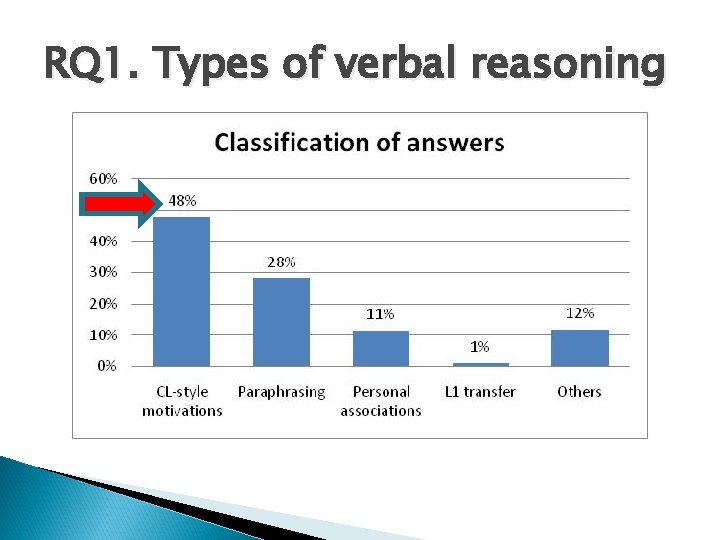 RQ1. Types of verbal reasoning

Classification of answers

60%
40%
30%
20%
10%
0%

48%
28%
11%
1%
12%

CL-style motivations
Paraphrasing
Personal associations
L1 transfer
Others